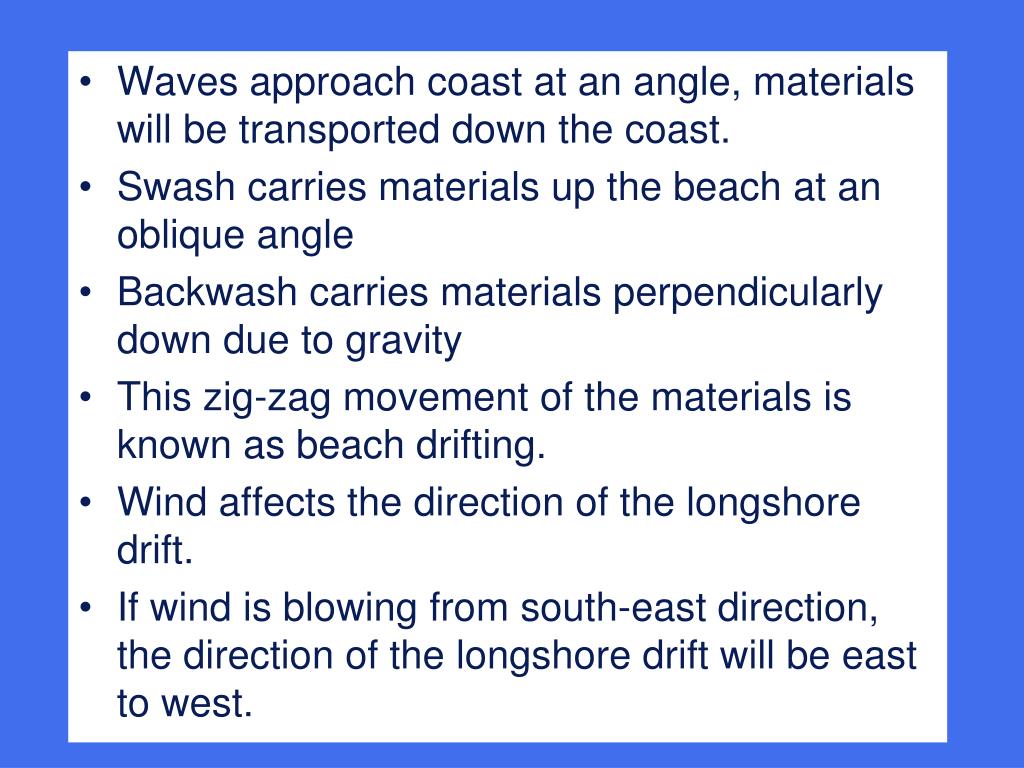 • Waves approach coast at an angle, materials will be transported down the coast.
• Swash carries materials up the beach at an oblique angle
• Backwash carries materials perpendicularly down due to gravity
• This zig-zag movement of the materials is known as beach drifting.
• Wind affects the direction of the longshore drift.
• If wind is blowing from south-east direction, the direction of the longshore drift will be east to west.